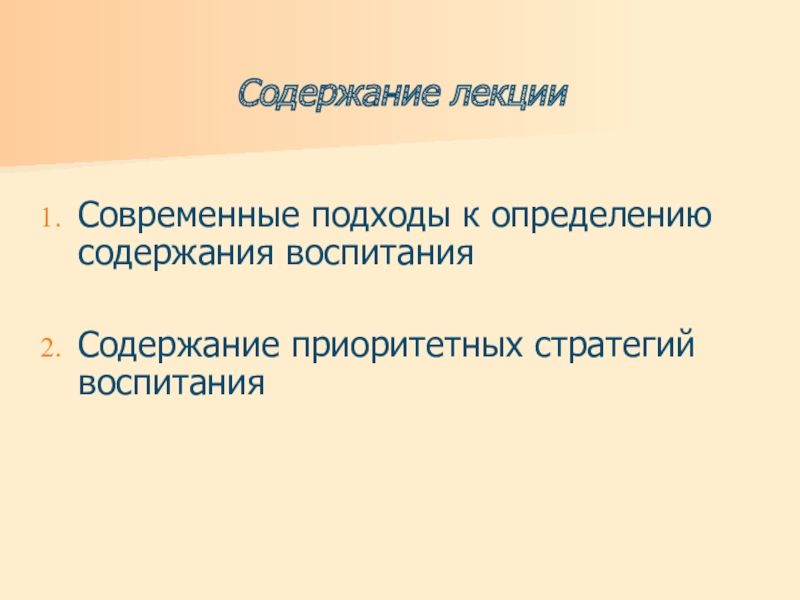 Содержание лекции

1. Современные подходы к определению содержания воспитания

2. Содержание приоритетных стратегий воспитания